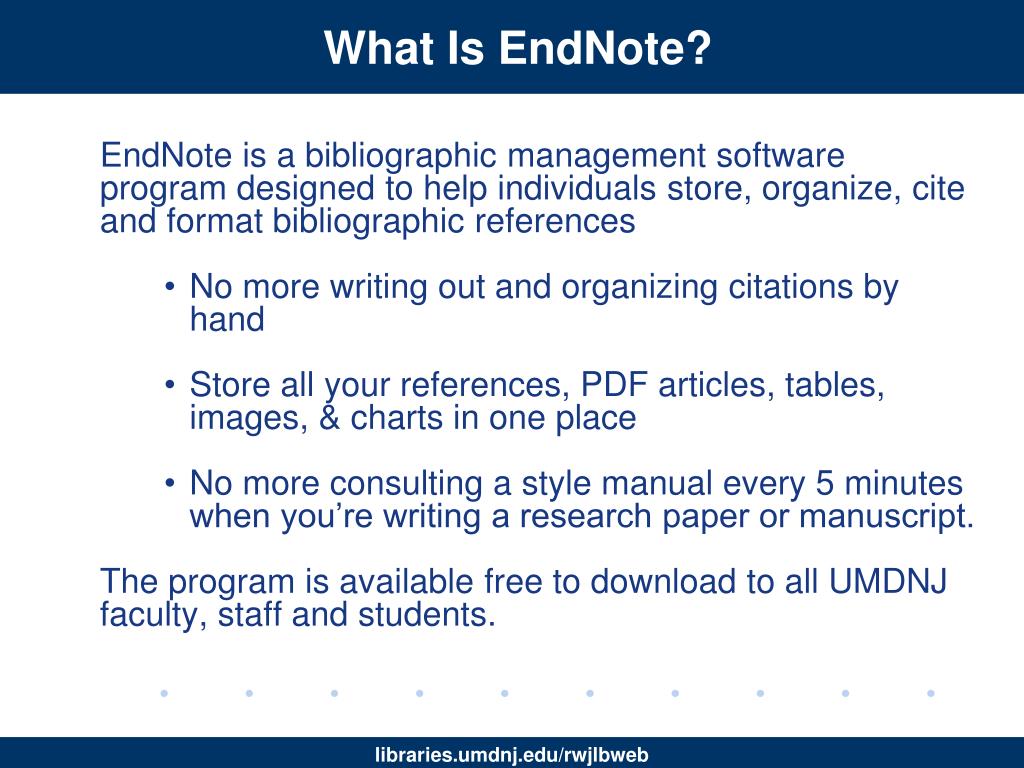 What Is EndNote?

EndNote is a bibliographic management software program designed to help individuals store, organize, cite and format bibliographic references

• No more writing out and organizing citations by hand

• Store all your references, PDF articles, tables, images, & charts in one place

• No more consulting a style manual every 5 minutes when you're writing a research paper or manuscript.

The program is available free to download to all UMDNJ faculty, staff and students.

libraries.umdnj.edu/rwjlbweb